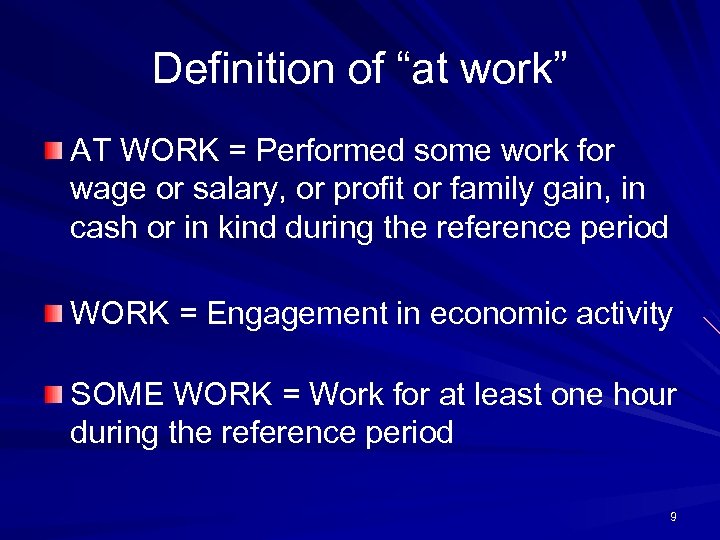 Definition of “at work”

AT WORK = Performed some work for wage or salary, or profit or family gain, in cash or in kind during the reference period

WORK = Engagement in economic activity

SOME WORK = Work for at least one hour during the reference period

9